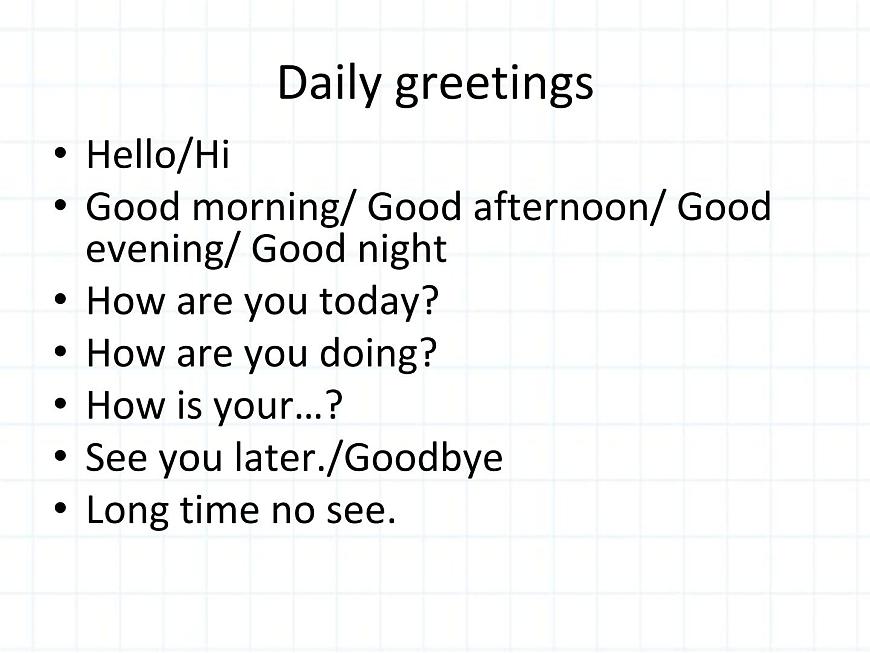 Daily greetings

• Hello/Hi
• Good morning/ Good afternoon/ Good evening/ Good night
• How are you today?
• How are you doing?
• How is your…?
• See you later./Goodbye
• Long time no see.